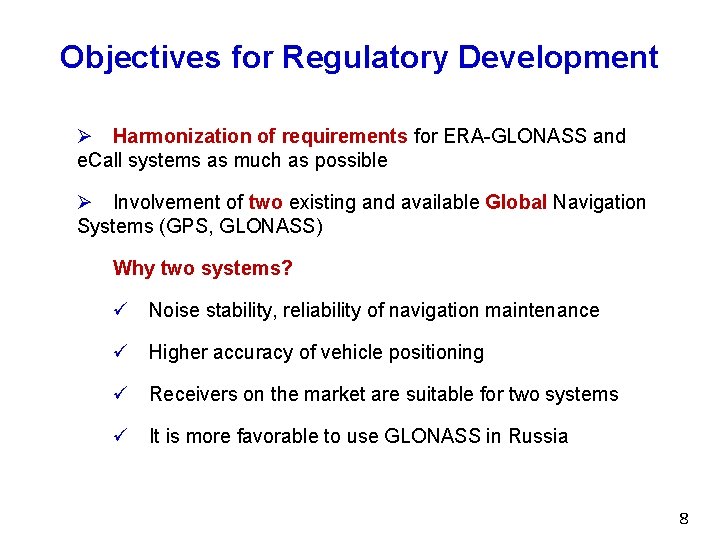 Objectives for Regulatory Development

➢ Harmonization of requirements for ERA-GLONASS and eCall systems as much as possible

➢ Involvement of two existing and available Global Navigation Systems (GPS, GLONASS)

Why two systems?

✓ Noise stability, reliability of navigation maintenance

✓ Higher accuracy of vehicle positioning

✓ Receivers on the market are suitable for two systems

✓ It is more favorable to use GLONASS in Russia

8